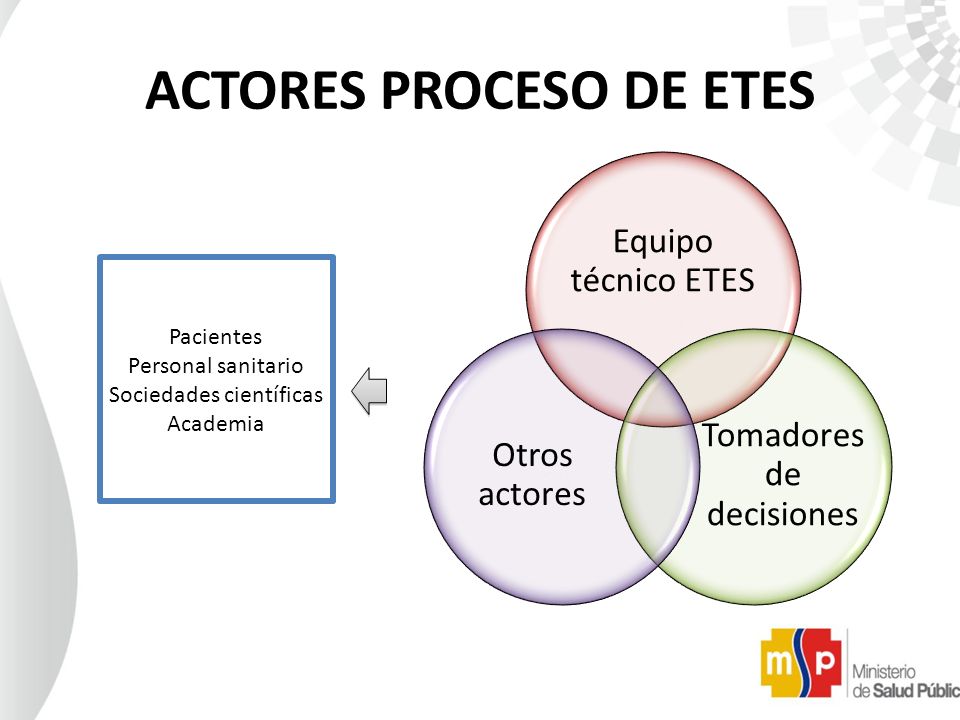 ACTORES PROCESO DE ETES

Pacientes
Personal sanitario
Sociedades científicas
Academia

Equipo técnico ETES

Otros actores

Tomadores de decisiones

msp

Ministerio de Salud Públic